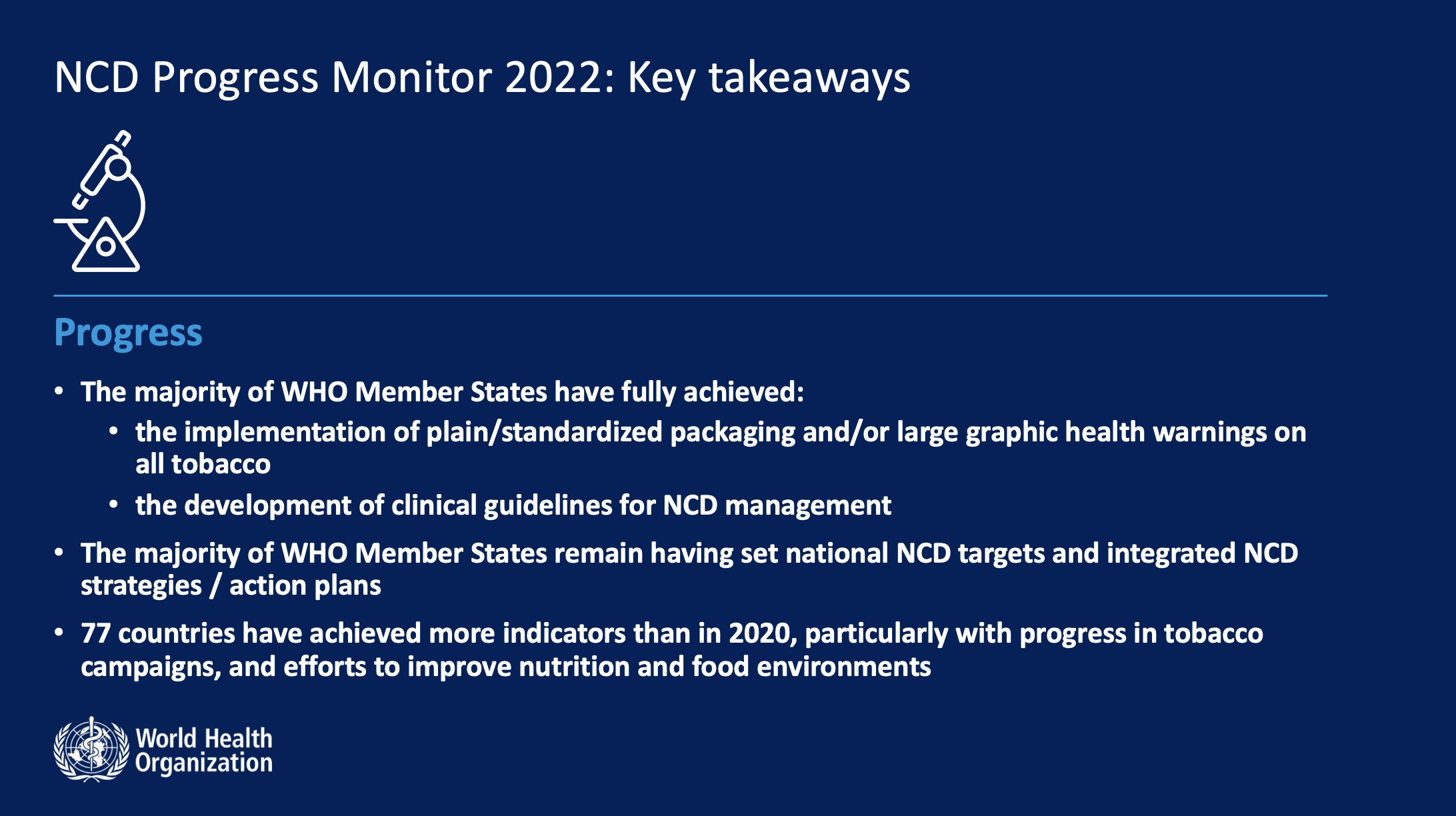 NCD Progress Monitor 2022: Key takeaways

Progress

• The majority of WHO Member States have fully achieved:
  • the implementation of plain/standardized packaging and/or large graphic health warnings on all tobacco
  • the development of clinical guidelines for NCD management
• The majority of WHO Member States remain having set national NCD targets and integrated NCD strategies / action plans
• 77 countries have achieved more indicators than in 2020, particularly with progress in tobacco campaigns, and efforts to improve nutrition and food environments

World Health Organization